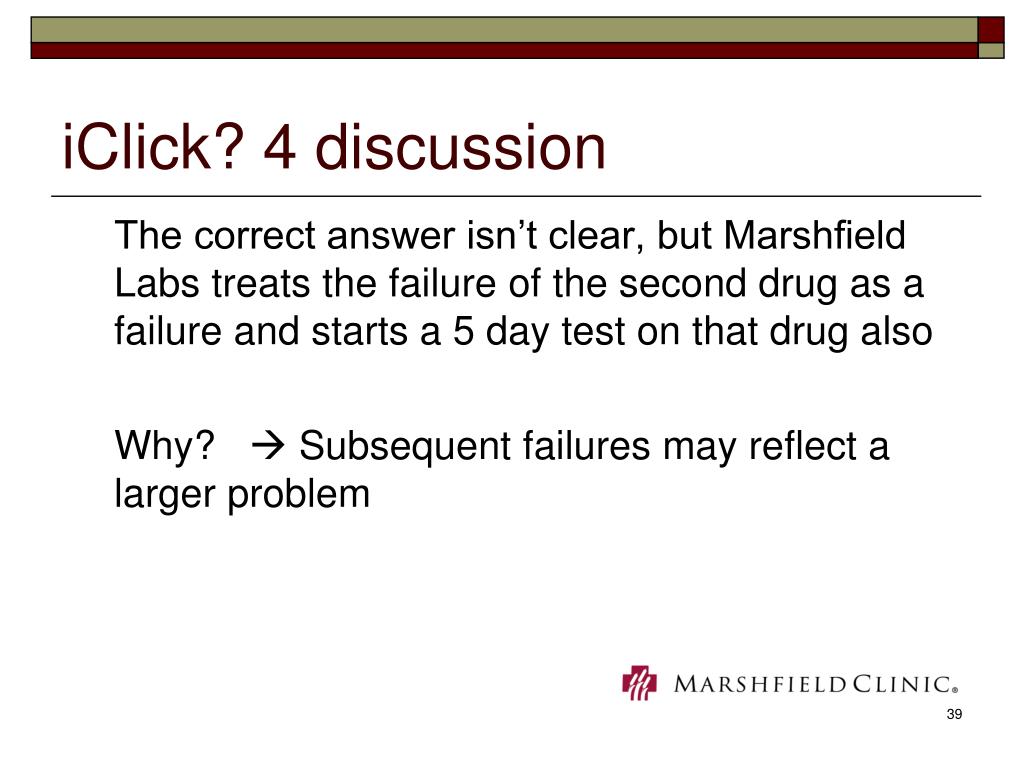 iClick? 4 discussion

The correct answer isn’t clear, but Marshfield Labs treats the failure of the second drug as a failure and starts a 5 day test on that drug also

Why? → Subsequent failures may reflect a larger problem

MARSHFIELD CLINIC®

39